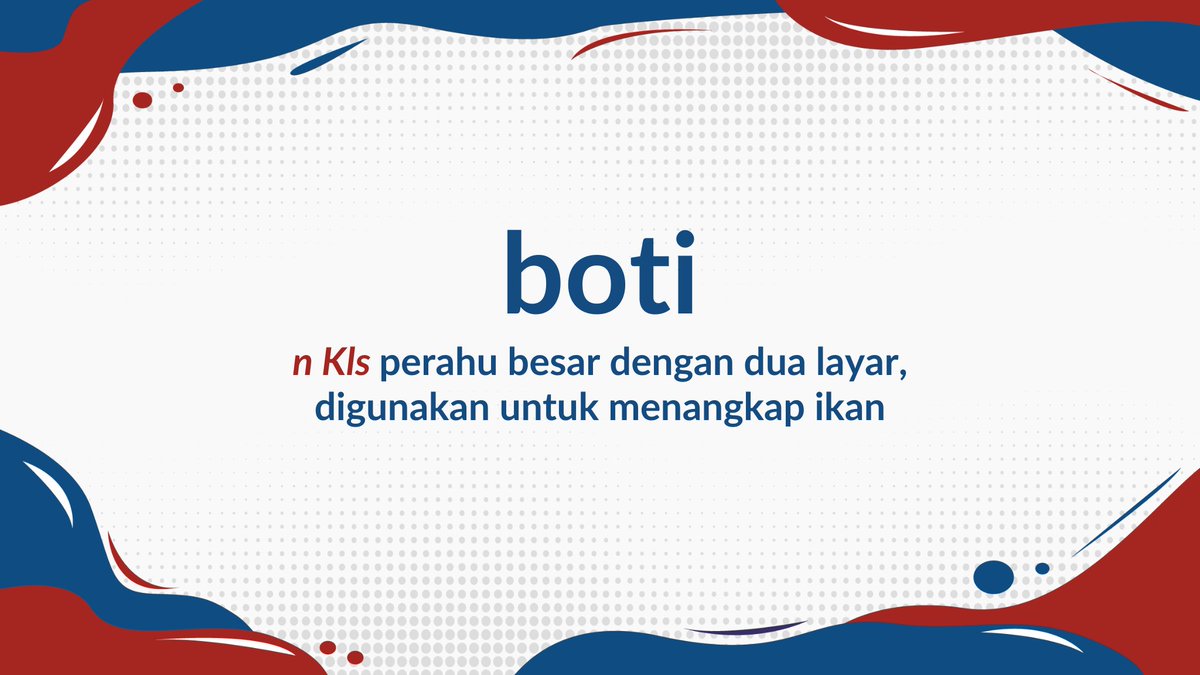 boti

n Kls perahu besar dengan dua layar, digunakan untuk menangkap ikan